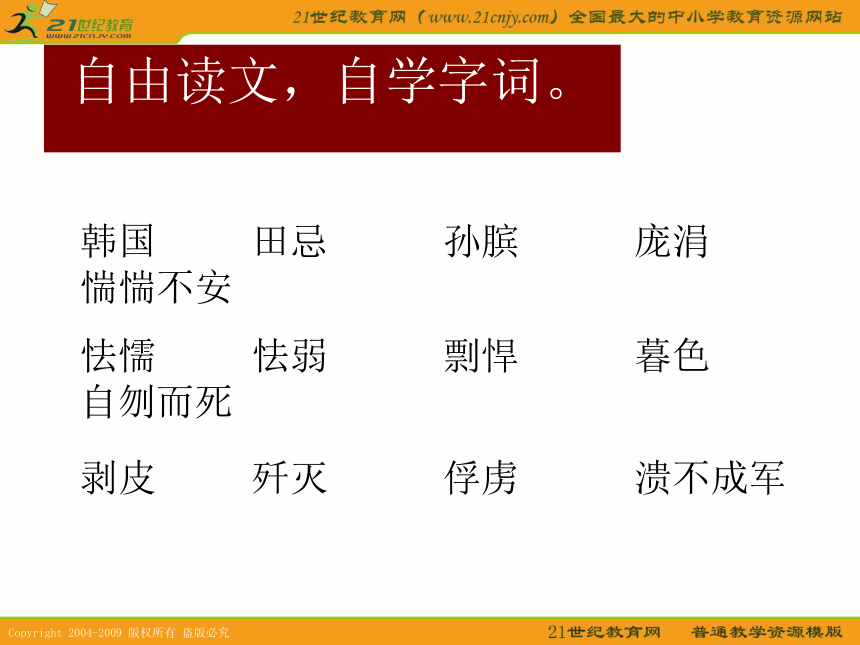 21世纪教育
www.21cnjy.com

21世纪教育网（www.21cnjy.com）全国最大的中小学教育资源网站

自由读文，自学字词。

韩国　田忌　孙膑　庞涓
惴惴不安

怯懦　怯弱　剽悍　暮色
自刎而死

剥皮　歼灭　俘虏　溃不成军

Copyright 2004-2009 版权所有 盗版必究

21世纪教育网　普通教学资源模版